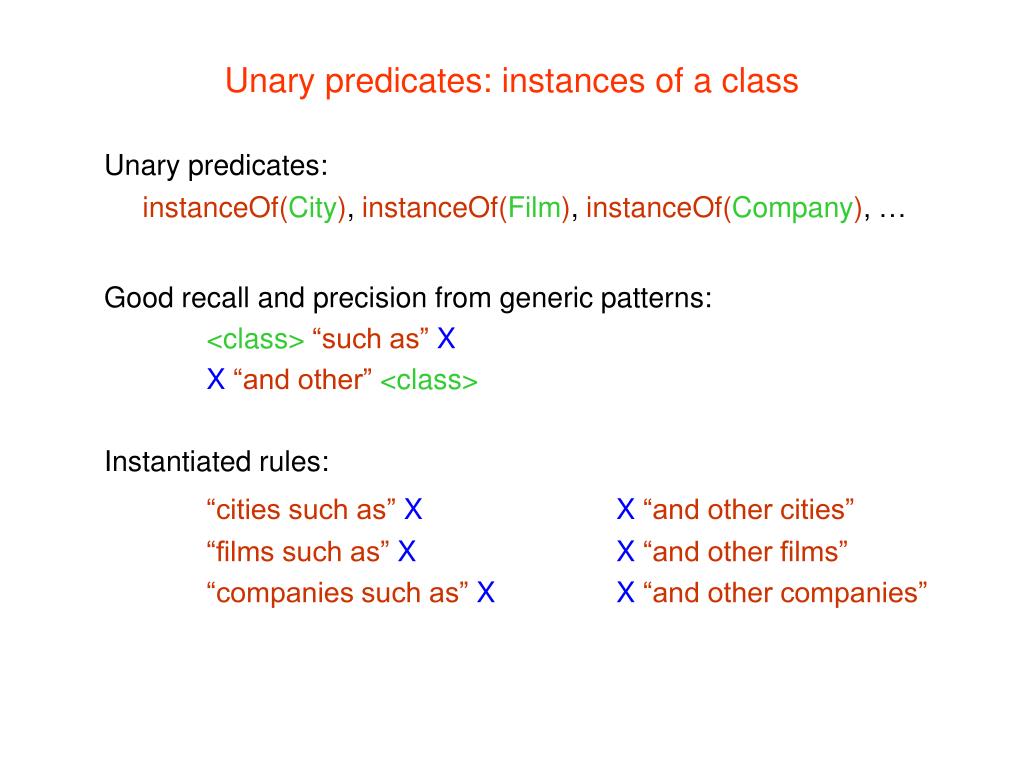 Unary predicates: instances of a class

Unary predicates:
instanceOf(City), instanceOf(Film), instanceOf(Company), …

Good recall and precision from generic patterns:
<class> “such as” X
X “and other” <class>

Instantiated rules:
“cities such as” X
“films such as” X
“companies such as” X

X “and other cities”
X “and other films”
X “and other companies”